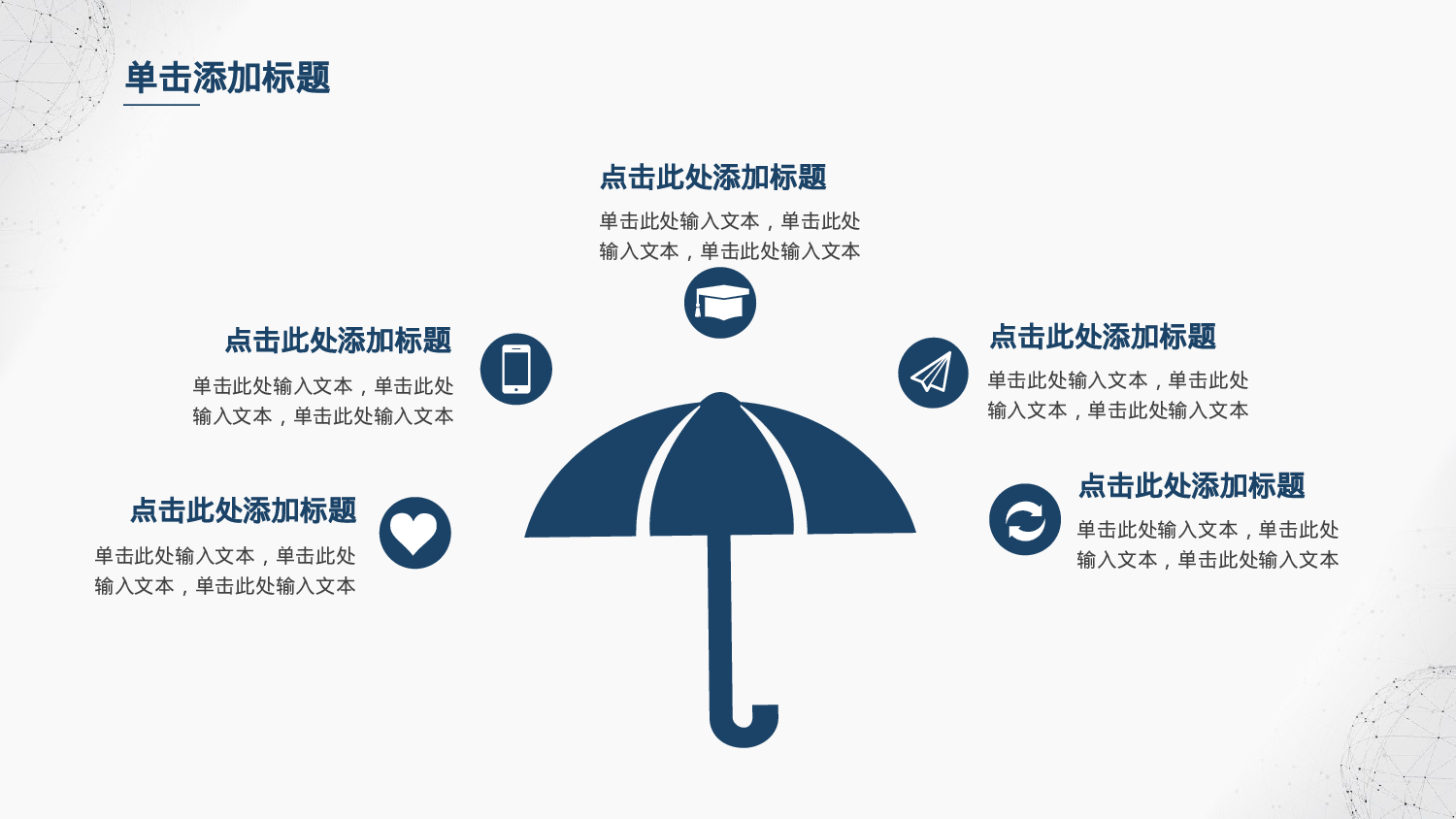 单击添加标题

点击此处添加标题

单击此处输入文本，单击此处输入文本，单击此处输入文本

点击此处添加标题

单击此处输入文本，单击此处输入文本，单击此处输入文本

点击此处添加标题

单击此处输入文本，单击此处输入文本，单击此处输入文本

点击此处添加标题

单击此处输入文本，单击此处输入文本，单击此处输入文本

点击此处添加标题

单击此处输入文本，单击此处输入文本，单击此处输入文本